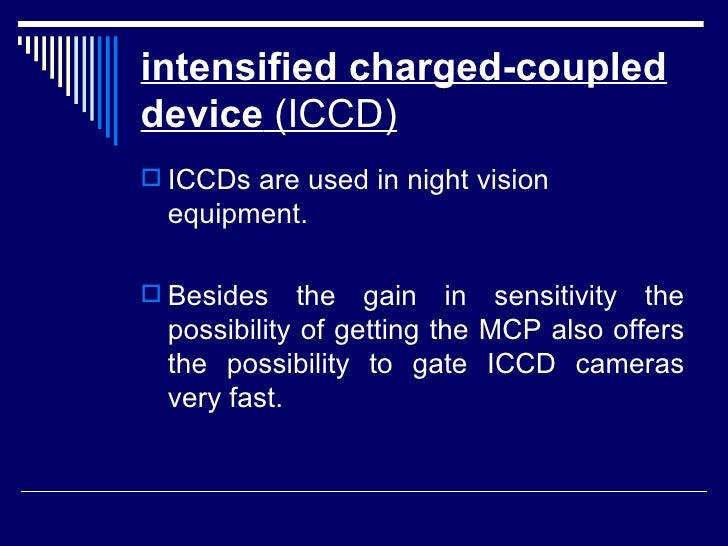 intensified charged-coupled device (ICCD)

ICCDs are used in night vision equipment.

Besides the gain in sensitivity the possibility of getting the MCP also offers the possibility to gate ICCD cameras very fast.